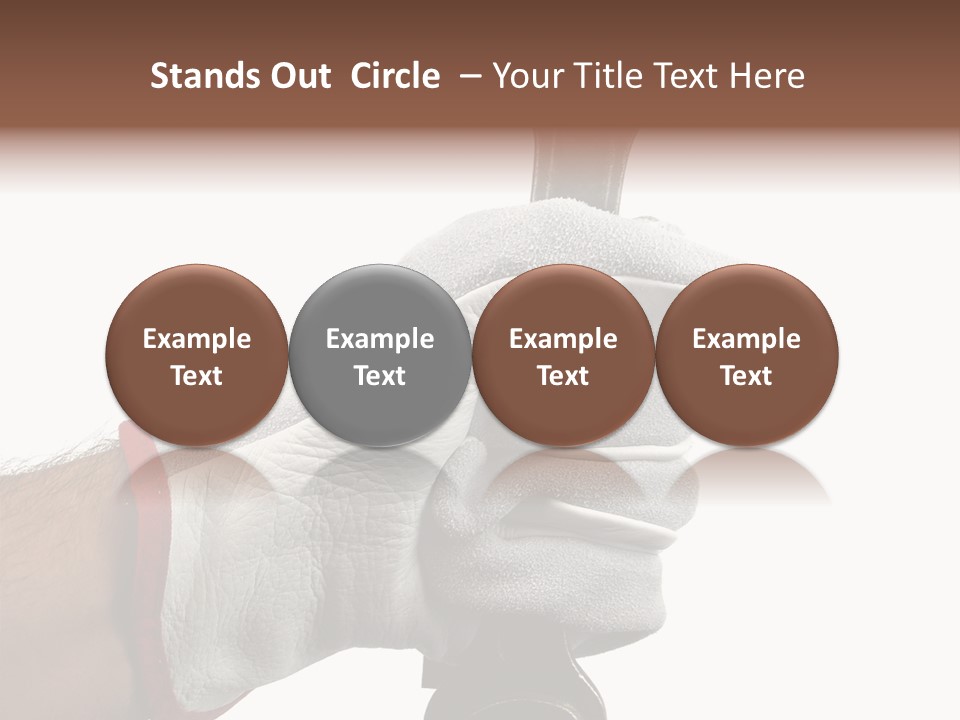 Stands Out Circle – Your Title Text Here

Example Text

Example Text

Example Text

Example Text